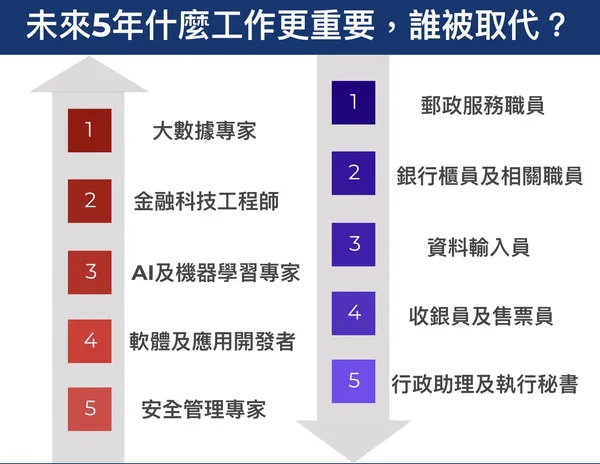 未來5年什麼工作更重要，誰被取代？

1 大數據專家

2 金融科技工程師

3 AI及機器學習專家

4 軟體及應用開發者

5 安全管理專家

1 郵政服務職員

2 銀行櫃員及相關職員

3 資料輸入員

4 收銀員及售票員

5 行政助理及執行秘書